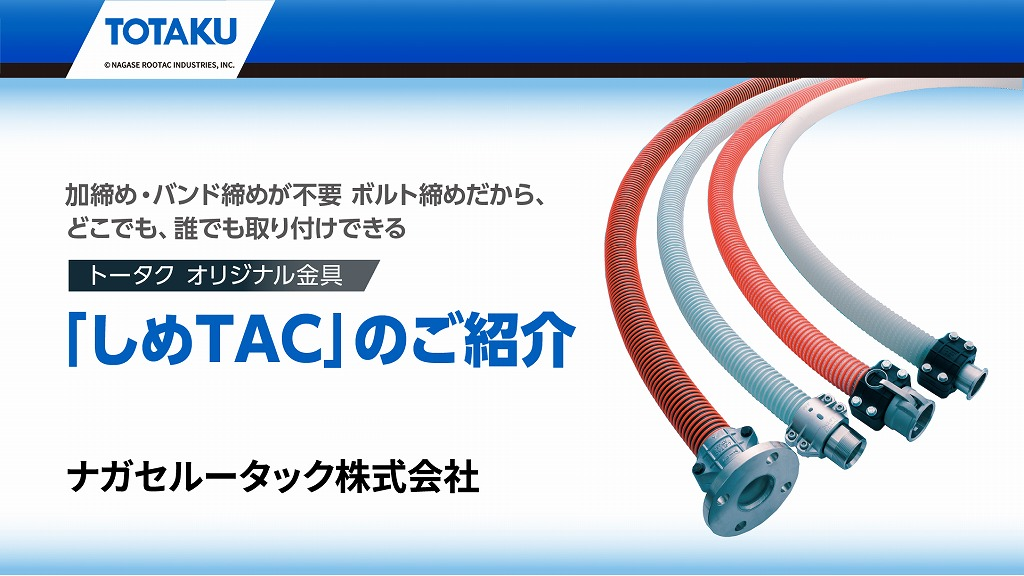 TOTAKU
© NAGASE ROOTAC INDUSTRIES, INC.

加締め・バンド締めが不要 ボルト締めだから、どこでも、誰でも取り付けできる

トータク オリジナル金具

「しめTAC」のご紹介

ナガセルータック株式会社